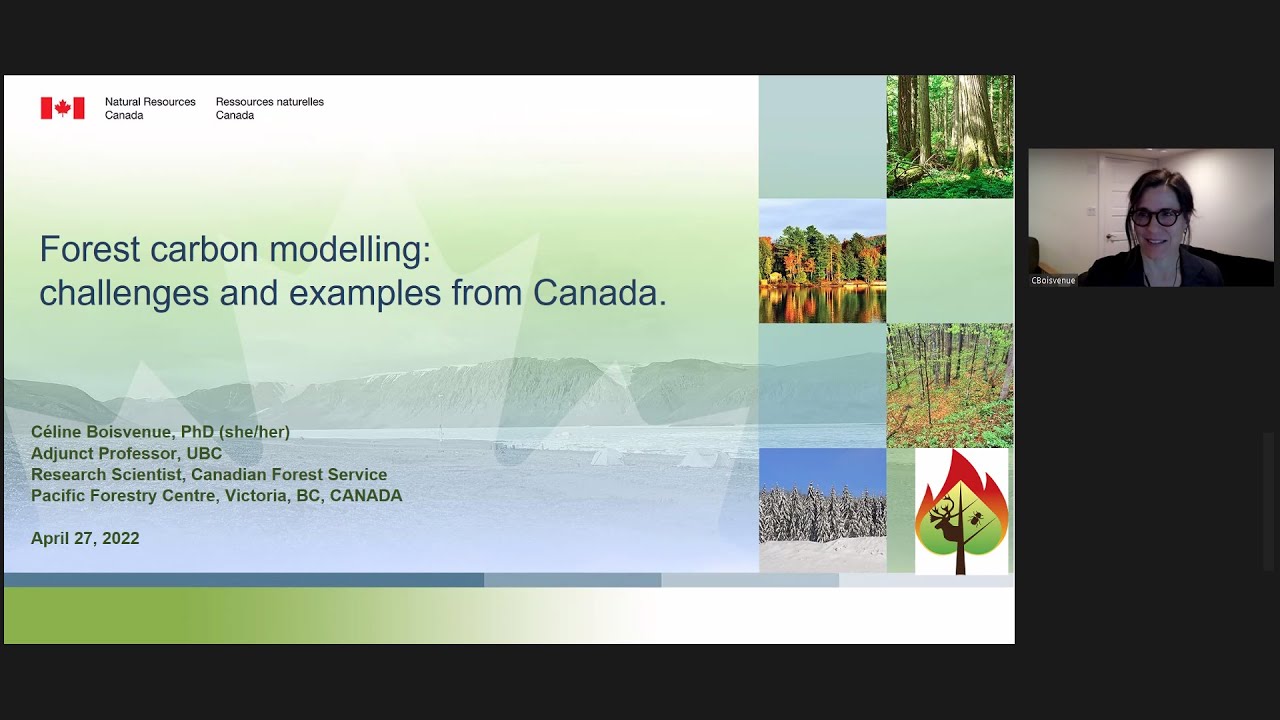 Natural Resources
Canada

Ressources naturelles
Canada

Forest carbon modelling:
challenges and examples from Canada.

Céline Boisvenue, PhD (she/her)
Adjunct Professor, UBC
Research Scientist, Canadian Forest Service
Pacific Forestry Centre, Victoria, BC, CANADA

April 27, 2022

CBoisvenue